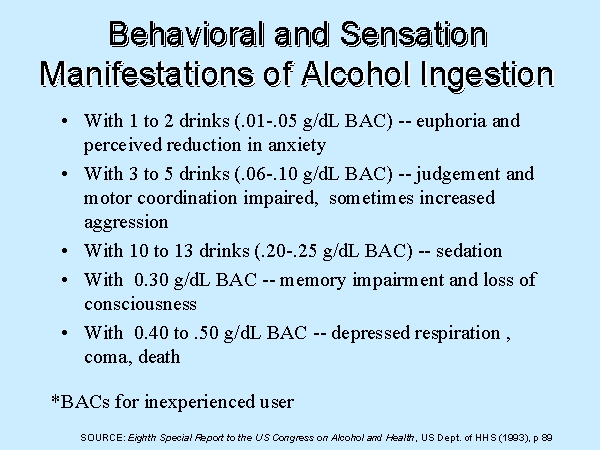 Behavioral and Sensation Manifestations of Alcohol Ingestion

• With 1 to 2 drinks (.01-.05 g/dL BAC) -- euphoria and perceived reduction in anxiety

• With 3 to 5 drinks (.06-.10 g/dL BAC) -- judgement and motor coordination impaired, sometimes increased aggression

• With 10 to 13 drinks (.20-.25 g/dL BAC) -- sedation

• With 0.30 g/dL BAC -- memory impairment and loss of consciousness

• With 0.40 to .50 g/dL BAC -- depressed respiration , coma, death

*BACs for inexperienced user

SOURCE: Eighth Special Report to the US Congress on Alcohol and Health, US Dept. of HHS (1993), p 89